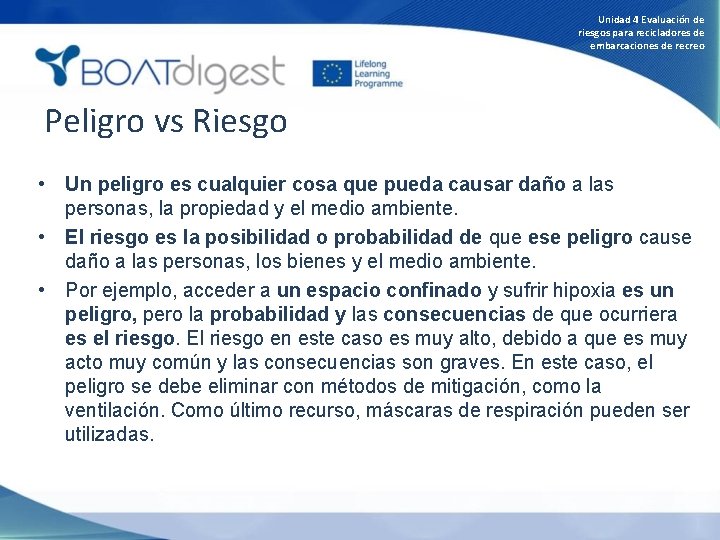 Unidad 4 Evaluación de riesgos para recicladores de embarcaciones de recreo

BOATdigest

Lifelong Learning Programme

Peligro vs Riesgo

• Un peligro es cualquier cosa que pueda causar daño a las personas, la propiedad y el medio ambiente.

• El riesgo es la posibilidad o probabilidad de que ese peligro cause daño a las personas, los bienes y el medio ambiente.

• Por ejemplo, acceder a un espacio confinado y sufrir hipoxia es un peligro, pero la probabilidad y las consecuencias de que ocurriera es el riesgo. El riesgo en este caso es muy alto, debido a que es muy acto muy común y las consecuencias son graves. En este caso, el peligro se debe eliminar con métodos de mitigación, como la ventilación. Como último recurso, máscaras de respiración pueden ser utilizadas.